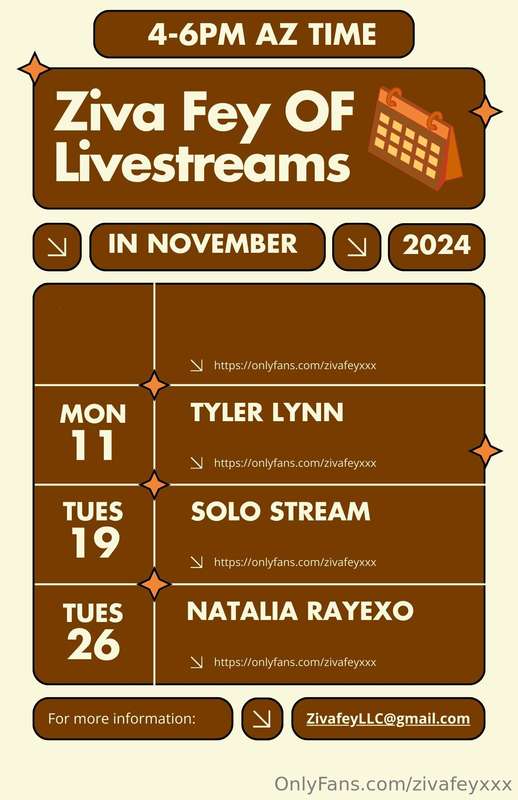 4-6PM AZ TIME

Ziva Fey OF Livestreams

↘ IN NOVEMBER ↘ 2024

↘ https://onlyfans.com/zivafeyxxx

MON 11
TYLER LYNN
↘ https://onlyfans.com/zivafeyxxx

TUES 19
SOLO STREAM
↘ https://onlyfans.com/zivafeyxxx

TUES 26
NATALIA RAYEXO
↘ https://onlyfans.com/zivafeyxxx

For more information: ↘ ZivafeyLLC@gmail.com

OnlyFans.com/zivafeyxxx